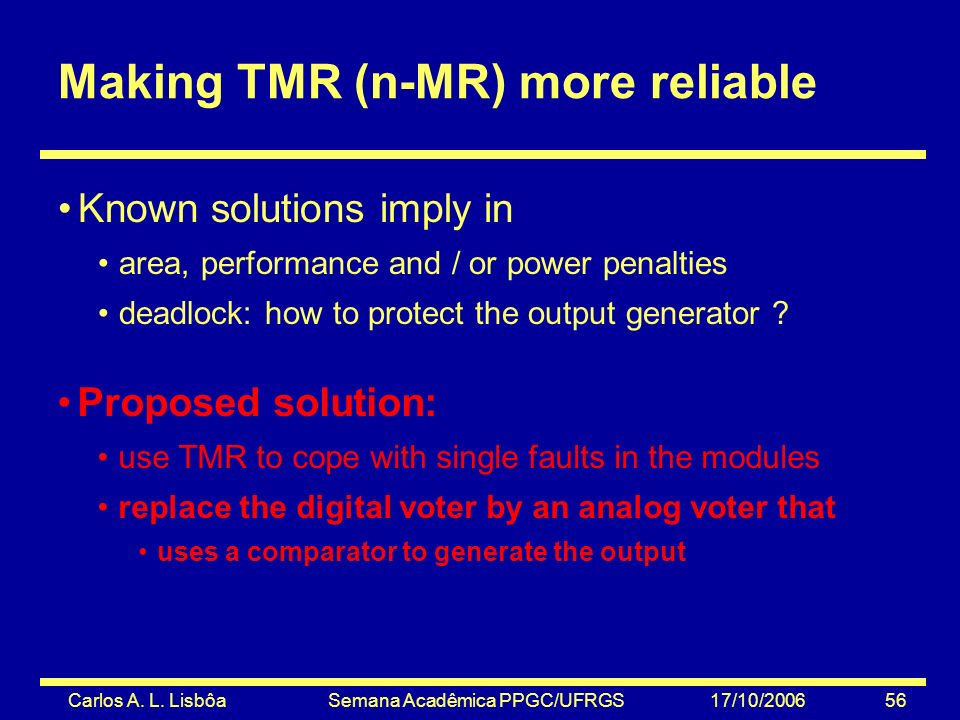 Making TMR (n-MR) more reliable

• Known solutions imply in
• area, performance and / or power penalties
• deadlock: how to protect the output generator ?

• Proposed solution:
• use TMR to cope with single faults in the modules
• replace the digital voter by an analog voter that
• uses a comparator to generate the output

Carlos A. L. Lisbôa Semana Acadêmica PPGC/UFRGS 17/10/2006 56